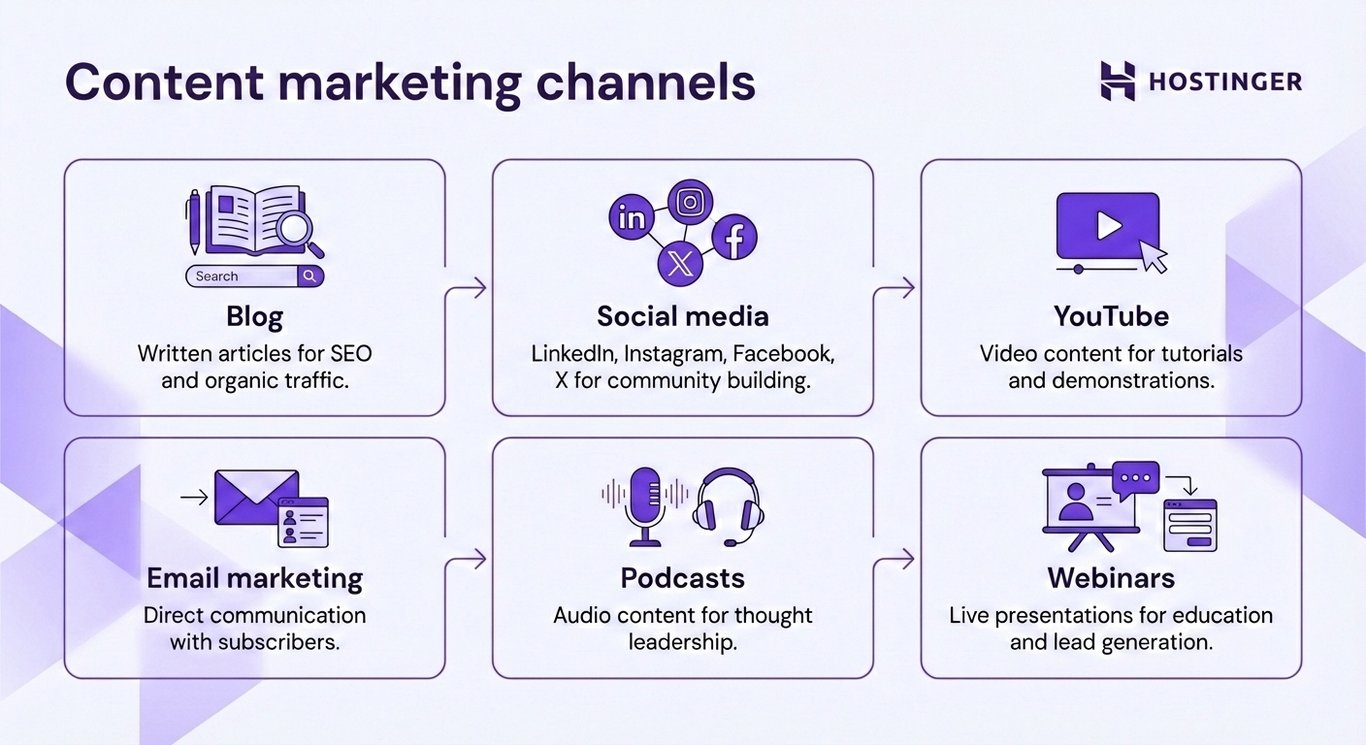 Content marketing channels

HOSTINGER

Search

Blog
Written articles for SEO and organic traffic.

in

Social media
LinkedIn, Instagram, Facebook, X for community building.

YouTube
Video content for tutorials and demonstrations.

Email marketing
Direct communication with subscribers.

Podcasts
Audio content for thought leadership.

Webinars
Live presentations for education and lead generation.